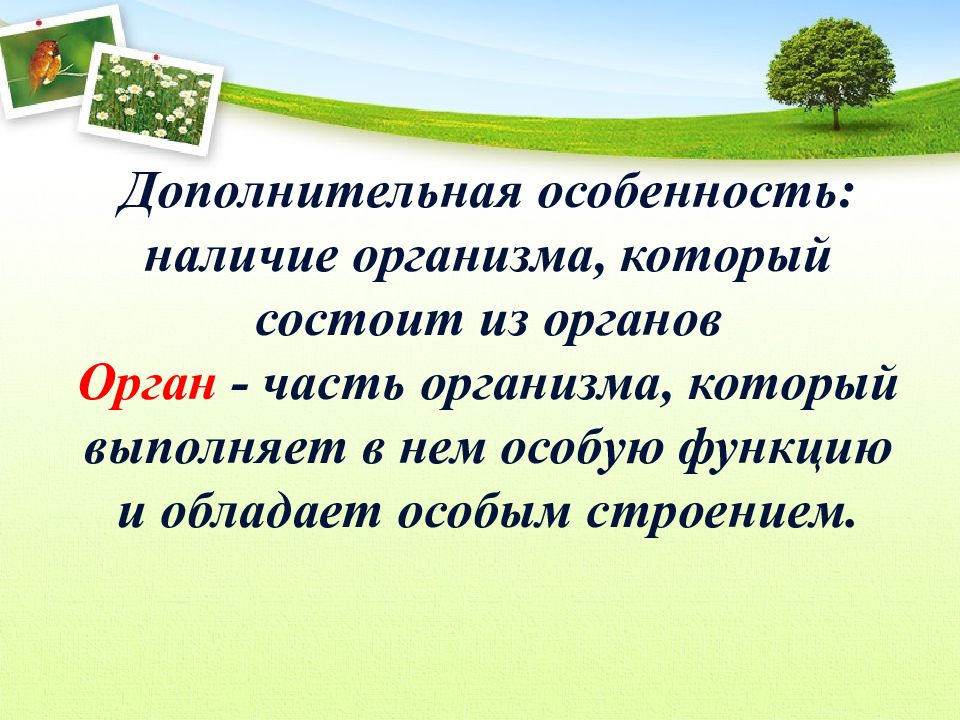 Дополнительная особенность: наличие организма, который состоит из органов
Орган - часть организма, который выполняет в нем особую функцию и обладает особым строением.